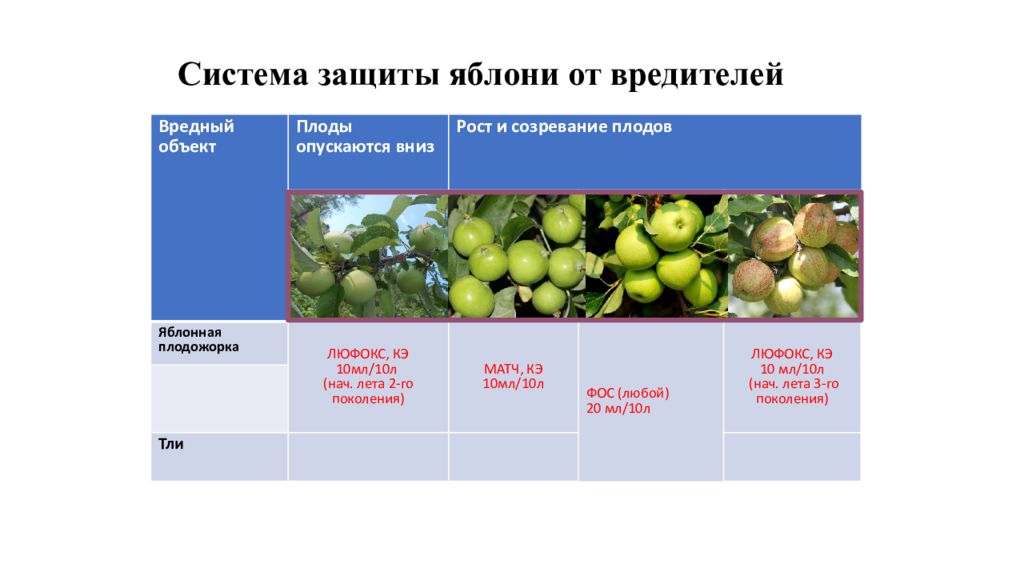 Система защиты яблони от вредителей

| Вредный объект | Плоды опускаются вниз | Рост и созревание плодов | | |
|---|---|---|---|---|
| Яблонная плодожорка | ЛЮФОКС, КЭ 10мл/10л (нач. лета 2-го поколения) | МАТЧ, КЭ 10мл/10л | ФОС (любой) 20 мл/10л | ЛЮФОКС, КЭ 10 мл/10л (нач. лета 3-го поколения) |
| Тли | | | | |